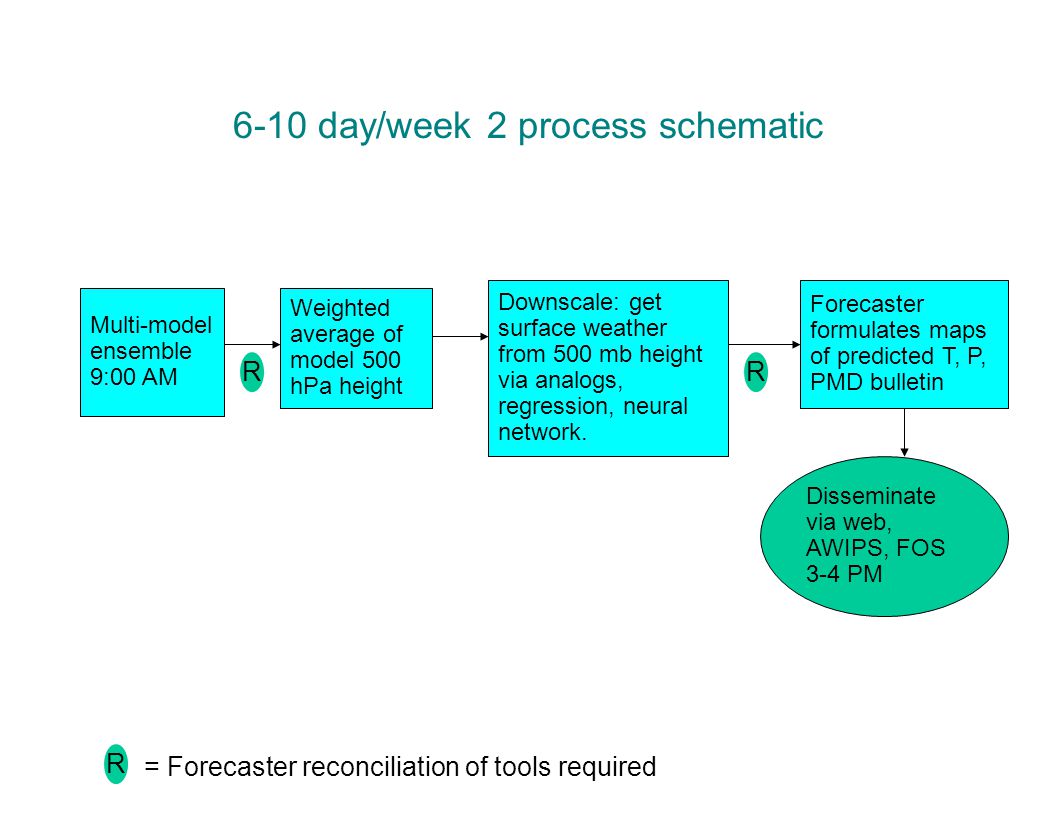 6-10 day/week 2 process schematic

Multi-model ensemble 9:00 AM

R

Weighted average of model 500 hPa height

Downscale: get surface weather from 500 mb height via analogs, regression, neural network.

R

Forecaster formulates maps of predicted T, P, PMD bulletin

Disseminate via web, AWIPS, FOS 3-4 PM

R = Forecaster reconciliation of tools required